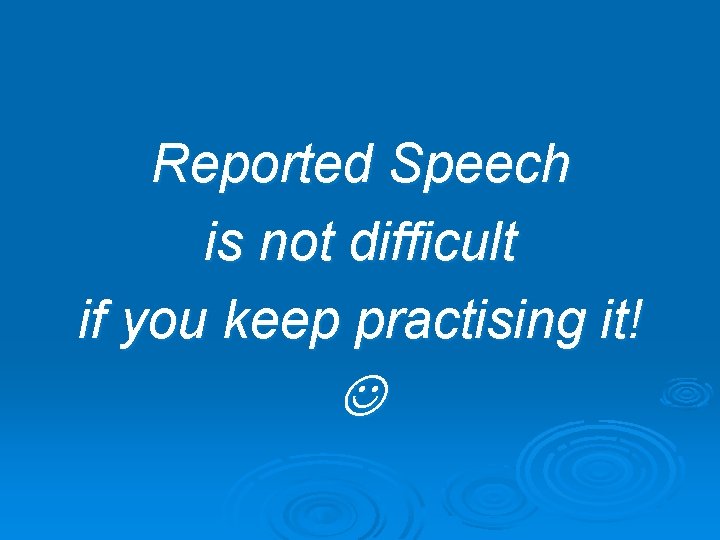 Reported Speech
is not difficult
if you keep practising it!
☺